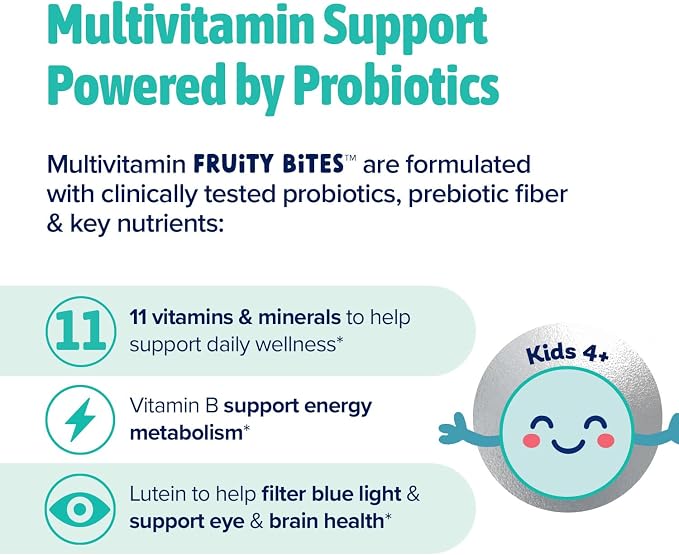 Multivitamin Support Powered by Probiotics

Multivitamin FRUiTY BiTES™ are formulated with clinically tested probiotics, prebiotic fiber & key nutrients:

11

11 vitamins & minerals to help support daily wellness*

Vitamin B support energy metabolism*

Lutein to help filter blue light & support eye & brain health*

Kids 4+